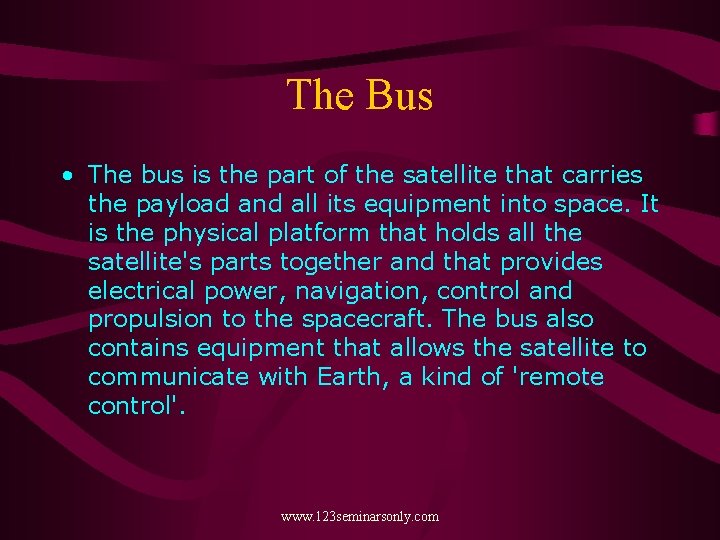 The Bus

• The bus is the part of the satellite that carries the payload and all its equipment into space. It is the physical platform that holds all the satellite's parts together and that provides electrical power, navigation, control and propulsion to the spacecraft. The bus also contains equipment that allows the satellite to communicate with Earth, a kind of 'remote control'.

www.123seminarsonly.com